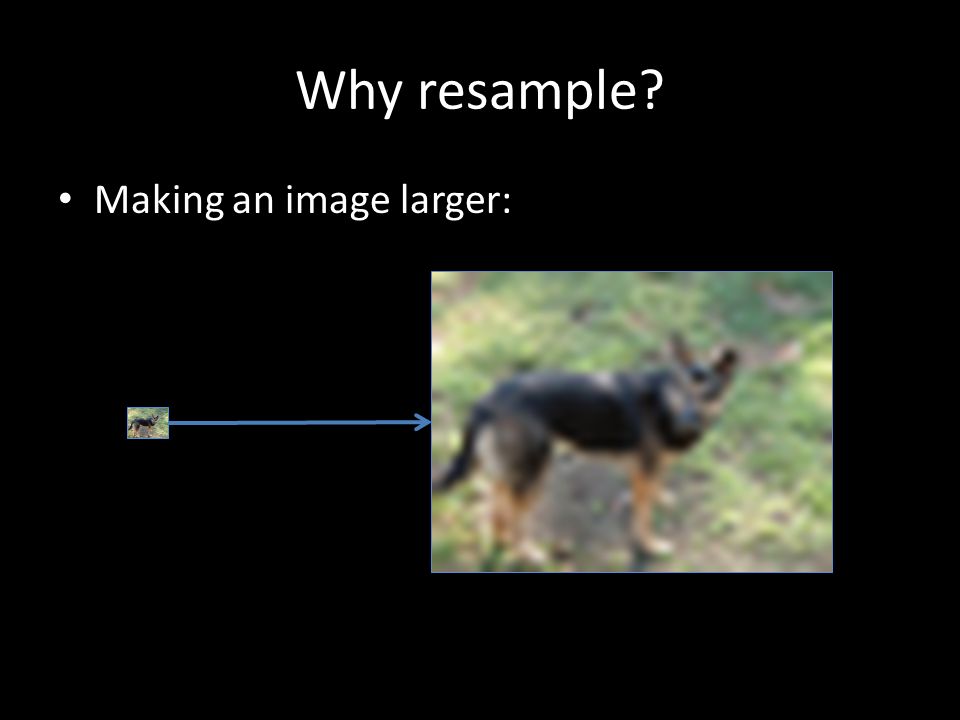 Why resample?

• Making an image larger: